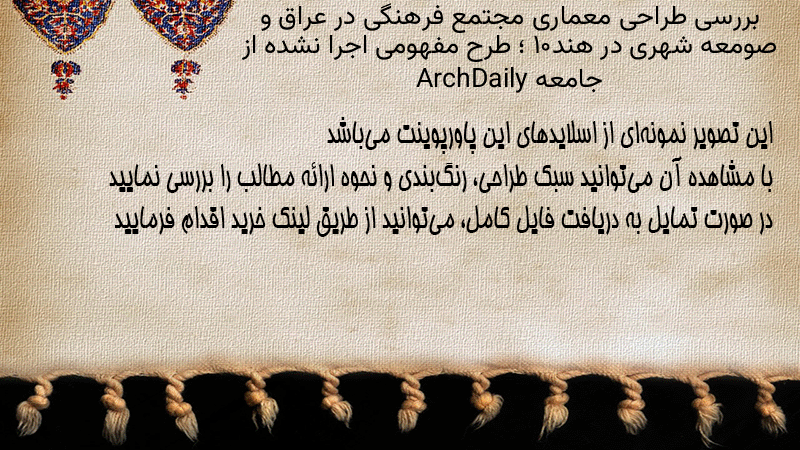 بررسی طراحی معماری مجتمع فرهنگی در عراق و صومعه شهری در هند۱۰ ؛ طرح مفهومی اجرا نشده از جامعه ArchDaily

این تصویر نمونه‌ای از اسلایدهای این پاورپوینت می‌باشد
با مشاهده آن می‌توانید سبک طراحی، رنگ‌بندی و نحوه ارائه مطالب را بررسی نمایید
در صورت تمایل به دریافت فایل کامل، می‌توانید از طریق لینک خرید اقدام فرمایید